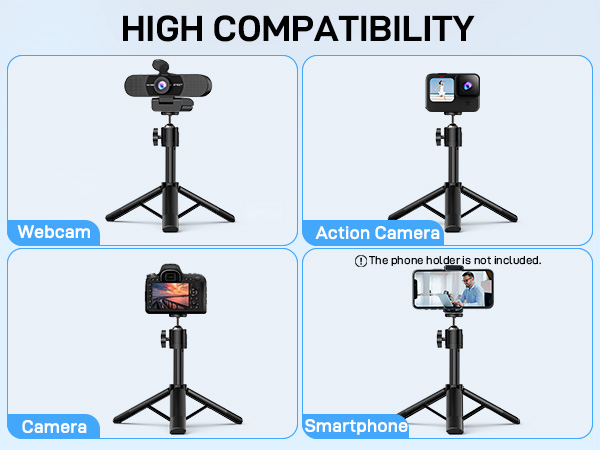 HIGH COMPATIBILITY

Webcam

Action Camera

Camera

The phone holder is not included.

Smartphone